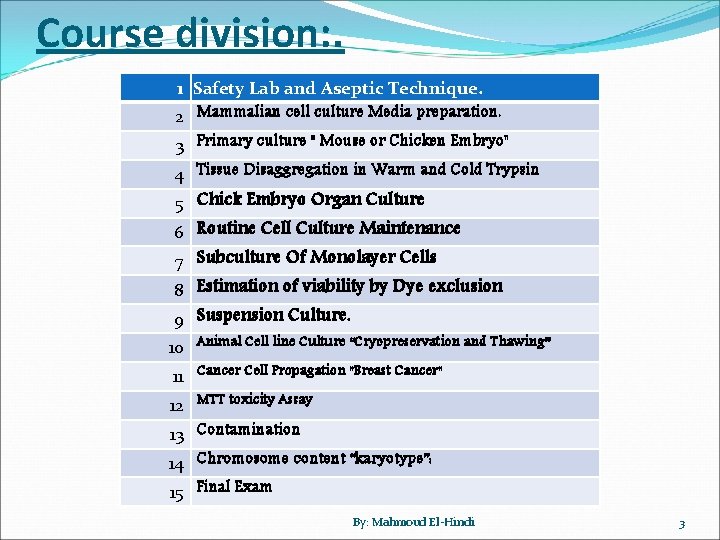 Course division:.

| 1 | Safety Lab and Aseptic Technique. |
|---|---|
| 2 | Mammalian cell culture Media preparation. |
| 3 | Primary culture " Mouse or Chicken Embryo" |
| 4 | Tissue Disaggregation in Warm and Cold Trypsin |
| 5 | Chick Embryo Organ Culture |
| 6 | Routine Cell Culture Maintenance |
| 7 | Subculture Of Monolayer Cells |
| 8 | Estimation of viability by Dye exclusion |
| 9 | Suspension Culture. |
| 10 | Animal Cell line Culture "Cryopreservation and Thawing" |
| 11 | Cancer Cell Propagation "Breast Cancer" |
| 12 | MTT toxicity Assay |
| 13 | Contamination |
| 14 | Chromosome content "karyotype": |
| 15 | Final Exam |

By: Mahmoud El-Hindi

3